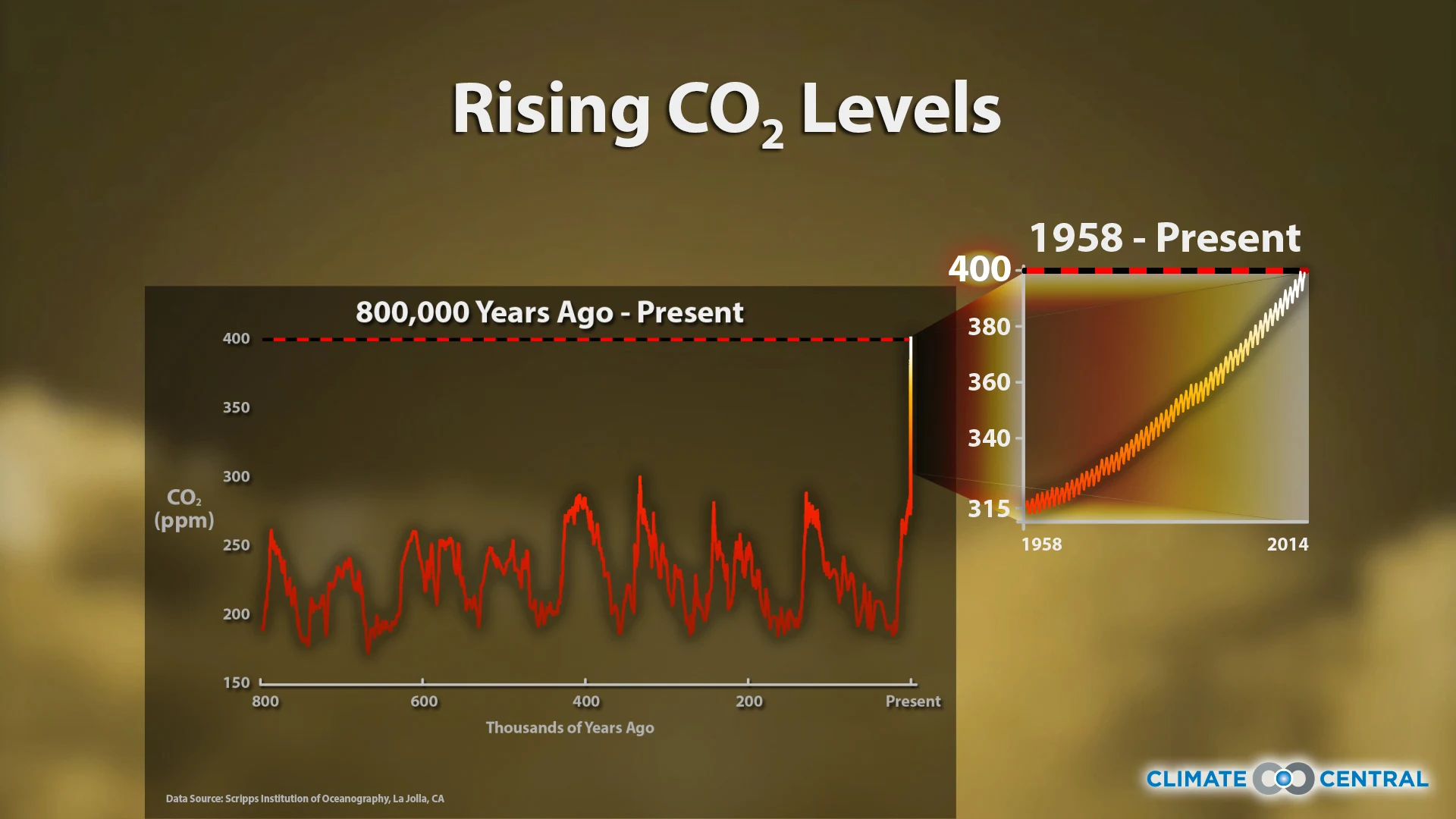 Rising $CO_2$ Levels

800,000 Years Ago - Present

400
350
300
250
200
150

$CO_2$ (ppm)

800
600
400
200
Present

Thousands of Years Ago

Data Source: Scripps Institution of Oceanography, La Jolla, CA

1958 - Present

400
380
360
340
315

1958
2014

CLIMATE CENTRAL